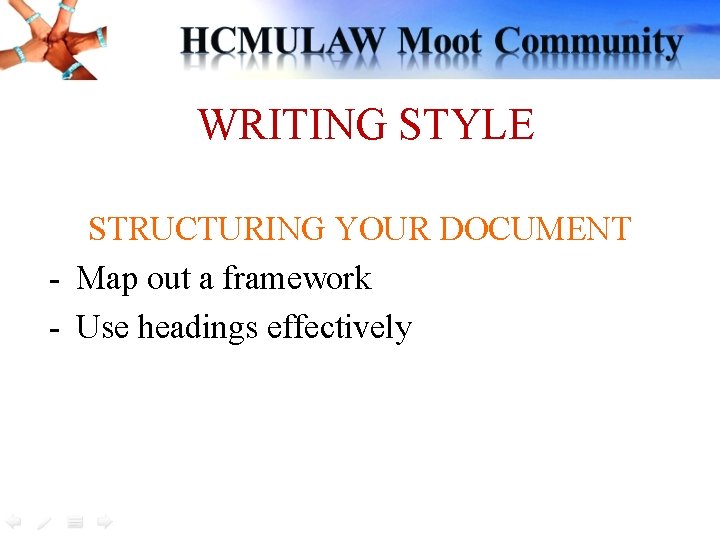 HCMULAW Moot Community

WRITING STYLE

STRUCTURING YOUR DOCUMENT

- Map out a framework
- Use headings effectively